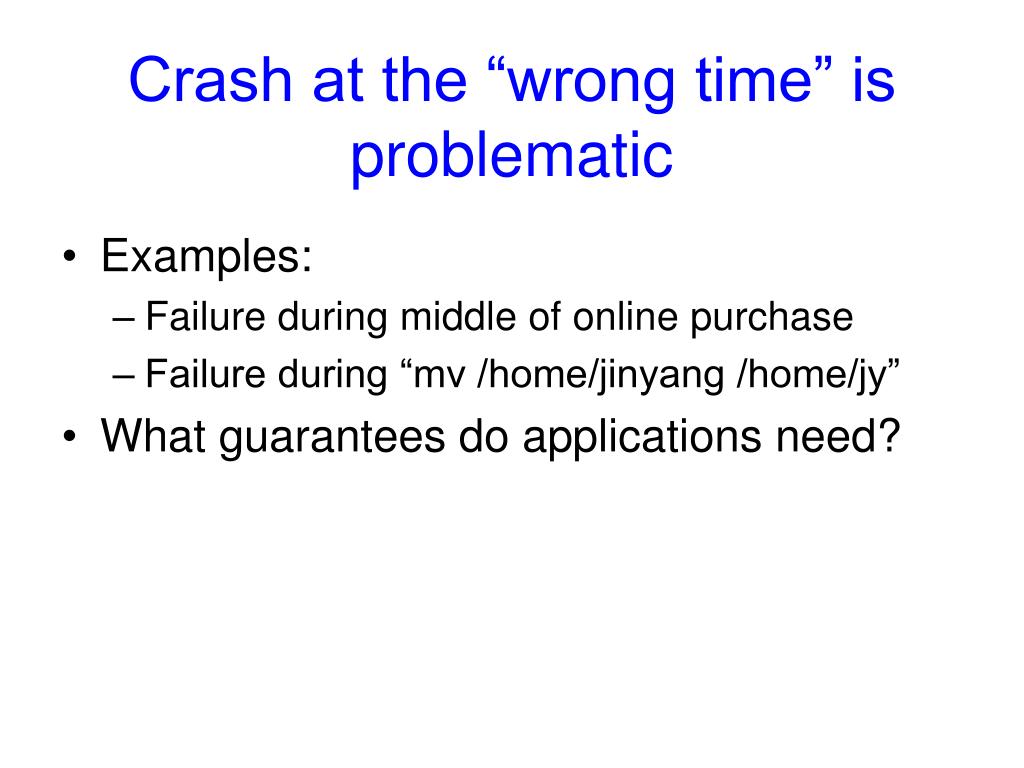 Crash at the “wrong time” is problematic

• Examples:
– Failure during middle of online purchase
– Failure during “mv /home/jinyang /home/jy”
• What guarantees do applications need?